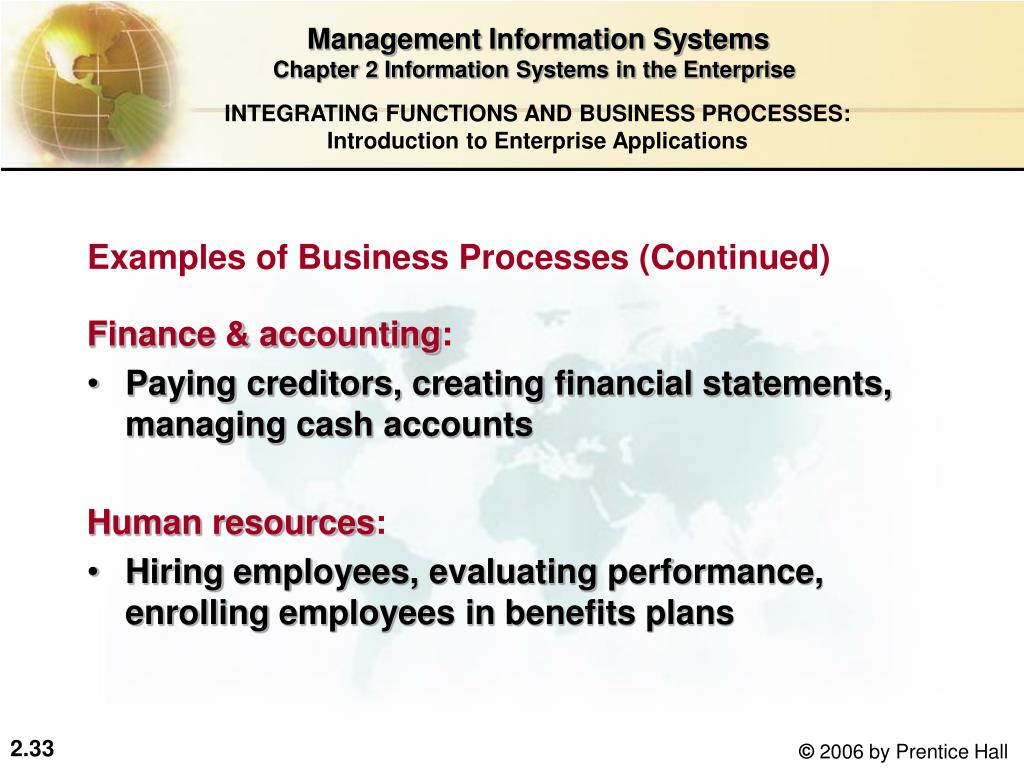 Management Information Systems
Chapter 2 Information Systems in the Enterprise

INTEGRATING FUNCTIONS AND BUSINESS PROCESSES:
Introduction to Enterprise Applications

Examples of Business Processes (Continued)

Finance & accounting:

• Paying creditors, creating financial statements, managing cash accounts

Human resources:

• Hiring employees, evaluating performance, enrolling employees in benefits plans

2.33

© 2006 by Prentice Hall